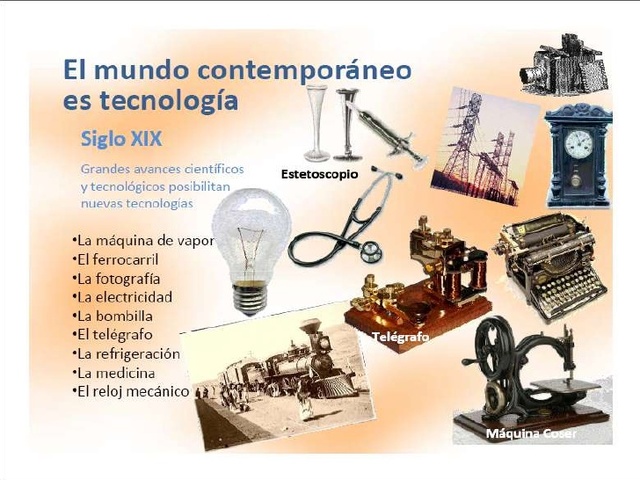 El mundo contemporáneo es tecnología

Siglo XIX

Grandes avances científicos y tecnológicos posibilitan nuevas tecnologías

•La máquina de vapor
•El ferrocarril
•La fotografía
•La electricidad
•La bombilla
•El telégrafo
•La refrigeración
•La medicina
•El reloj mecánico

Estetoscopio

Telégrafo

Máquina Coser